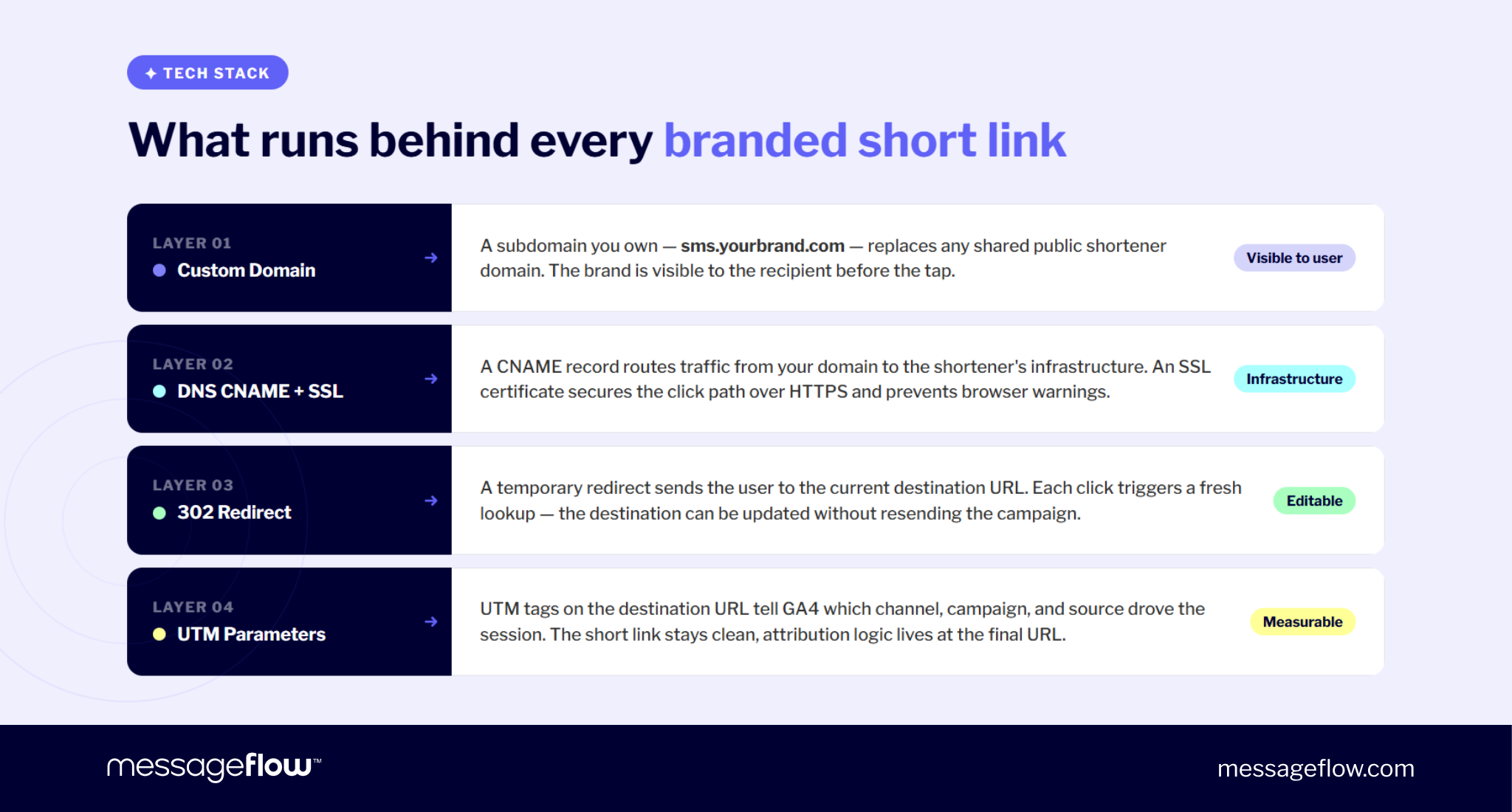 ✦ TECH STACK

What runs behind every branded short link

LAYER 01
Custom Domain →

A subdomain you own — sms.yourbrand.com — replaces any shared public shortener domain. The brand is visible to the recipient before the tap.

Visible to user

LAYER 02
DNS CNAME + SSL →

A CNAME record routes traffic from your domain to the shortener's infrastructure. An SSL certificate secures the click path over HTTPS and prevents browser warnings.

Infrastructure

LAYER 03
302 Redirect →

A temporary redirect sends the user to the current destination URL. Each click triggers a fresh lookup — the destination can be updated without resending the campaign.

Editable

LAYER 04
UTM Parameters →

UTM tags on the destination URL tell GA4 which channel, campaign, and source drove the session. The short link stays clean, attribution logic lives at the final URL.

Measurable

messageflow™

messageflow.com